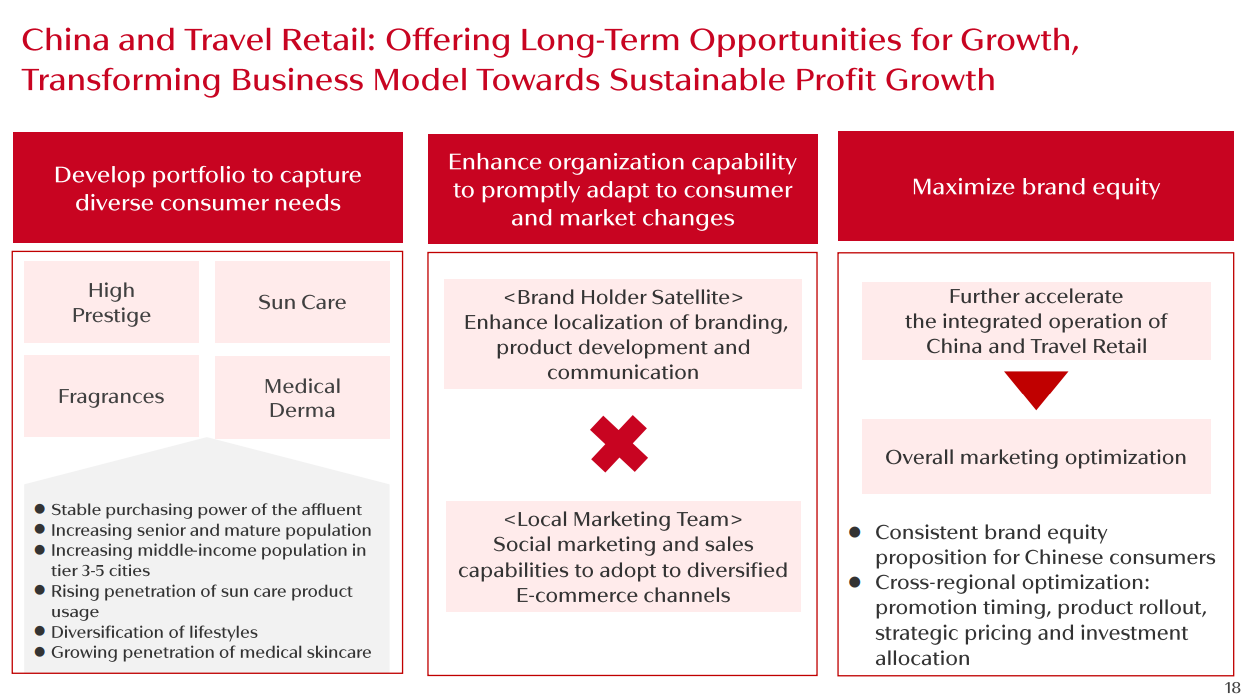 China and Travel Retail: Offering Long-Term Opportunities for Growth, Transforming Business Model Towards Sustainable Profit Growth

Develop portfolio to capture diverse consumer needs

High Prestige

Sun Care

Fragrances

Medical Derma

● Stable purchasing power of the affluent
● Increasing senior and mature population
● Increasing middle-income population in tier 3-5 cities
● Rising penetration of sun care product usage
● Diversification of lifestyles
● Growing penetration of medical skincare

Enhance organization capability to promptly adapt to consumer and market changes

<Brand Holder Satellite>
Enhance localization of branding, product development and communication

<Local Marketing Team>
Social marketing and sales capabilities to adopt to diversified E-commerce channels

Maximize brand equity

Further accelerate the integrated operation of China and Travel Retail

Overall marketing optimization

● Consistent brand equity proposition for Chinese consumers
● Cross-regional optimization: promotion timing, product rollout, strategic pricing and investment allocation

18